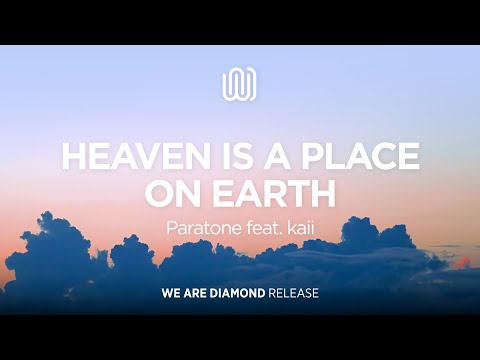 HEAVEN IS A PLACE ON EARTH

Paratone feat. kaii

WE ARE DIAMOND RELEASE